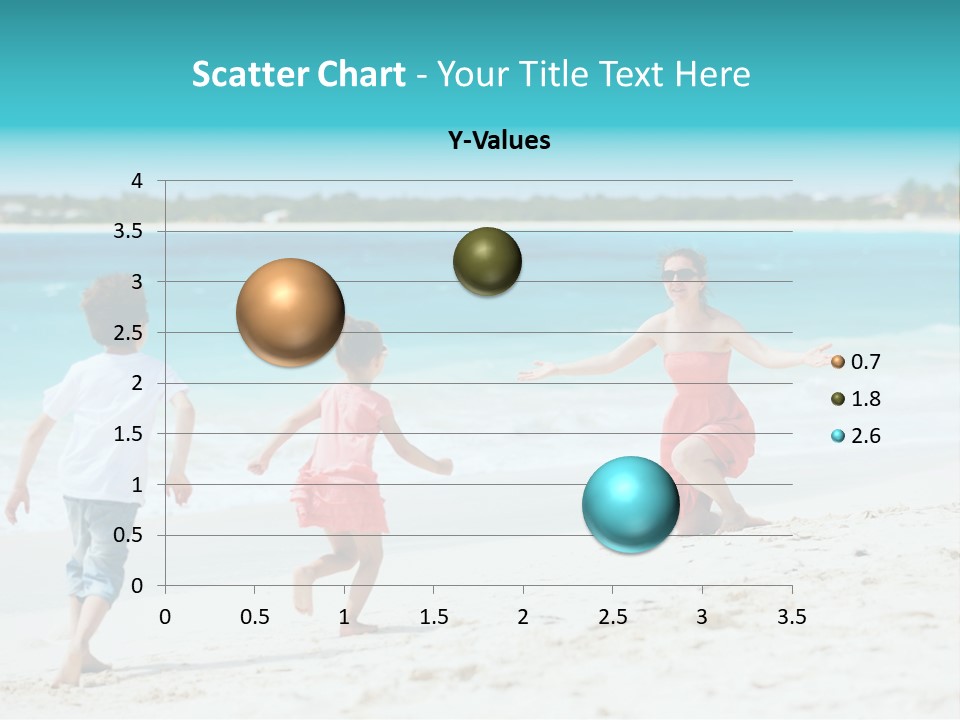 Scatter Chart - Your Title Text Here

Y-Values

4
3.5
3
2.5
2
1.5
1
0.5
0

0 0.5 1 1.5 2 2.5 3 3.5

0.7
1.8
2.6